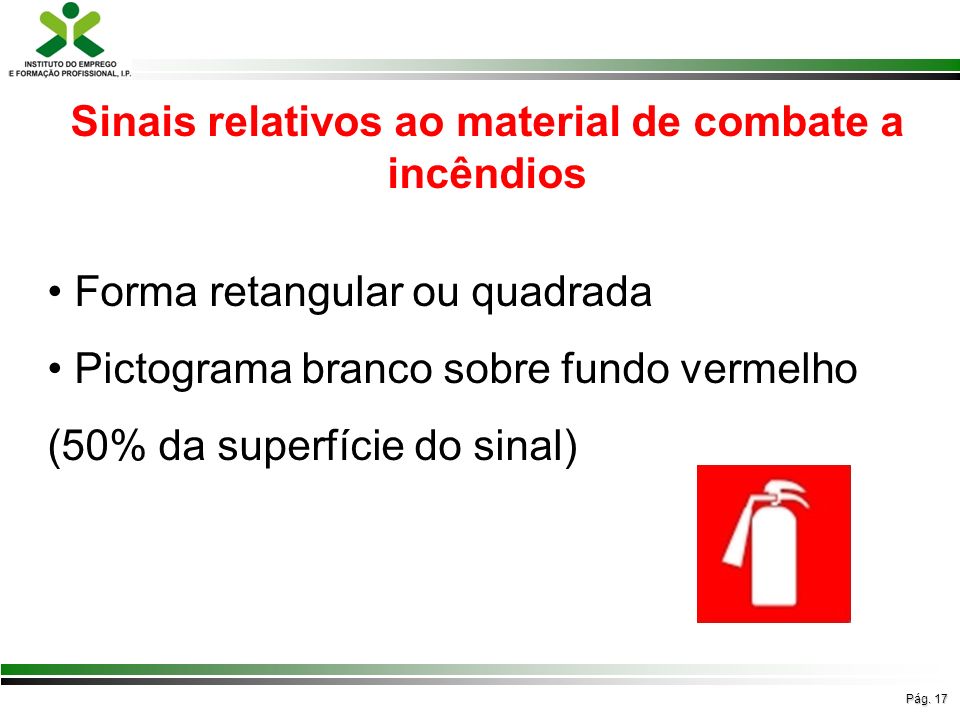 INSTITUTO DO EMPREGO E FORMAÇÃO PROFISSIONAL, I.P.

Sinais relativos ao material de combate a incêndios

• Forma retangular ou quadrada

• Pictograma branco sobre fundo vermelho

(50% da superfície do sinal)

Pág. 17